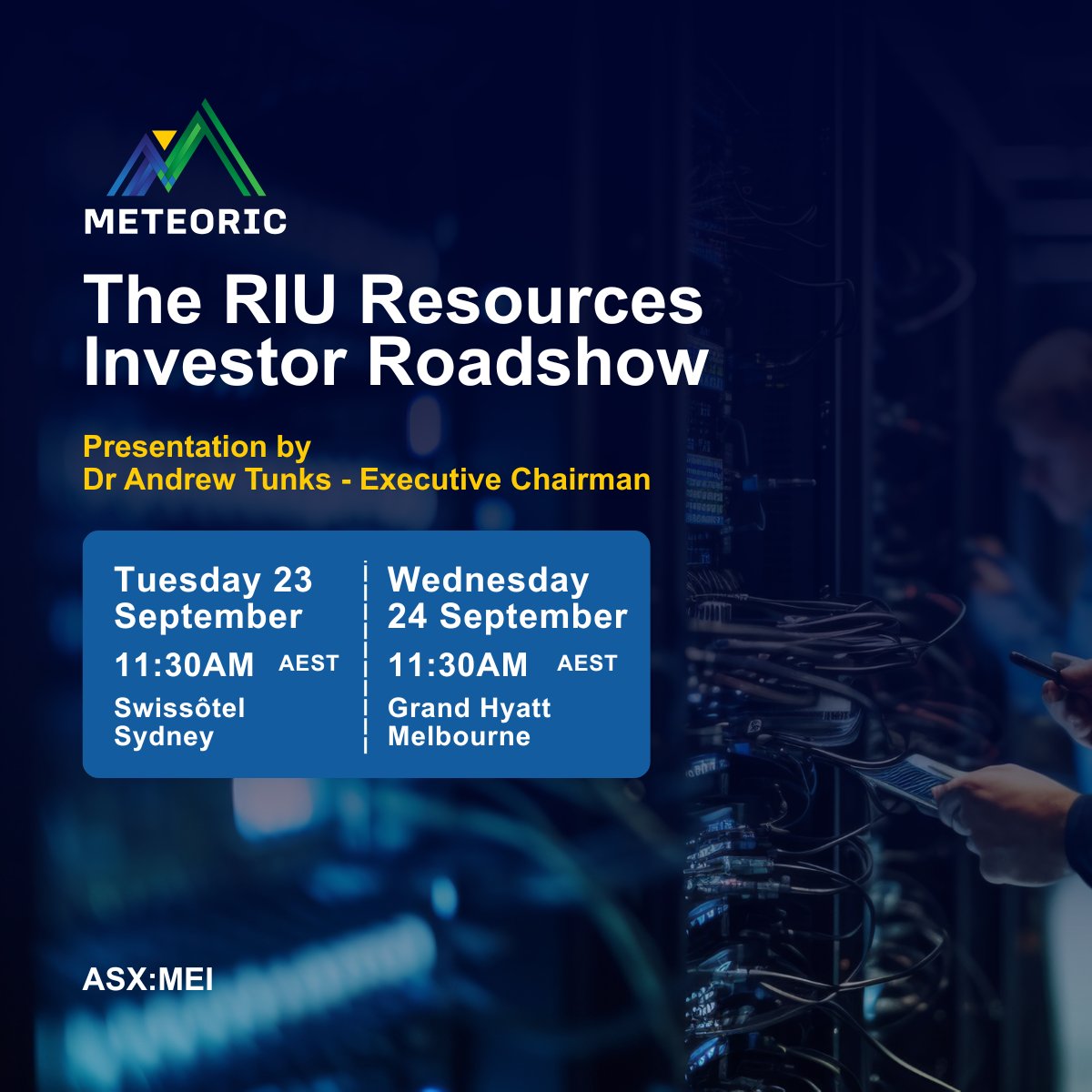 METEORIC

The RIU Resources Investor Roadshow

Presentation by
Dr Andrew Tunks - Executive Chairman

Tuesday 23 September
11:30AM AEST
Swissôtel Sydney

Wednesday 24 September
11:30AM AEST
Grand Hyatt Melbourne

ASX:MEI